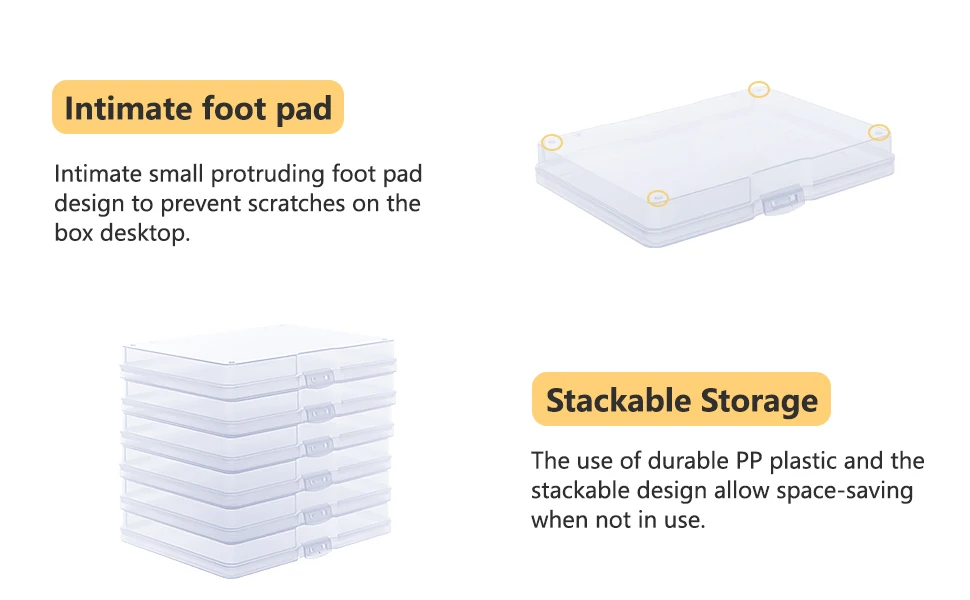 Intimate foot pad

Intimate small protruding foot pad design to prevent scratches on the box desktop.

Stackable Storage

The use of durable PP plastic and the stackable design allow space-saving when not in use.